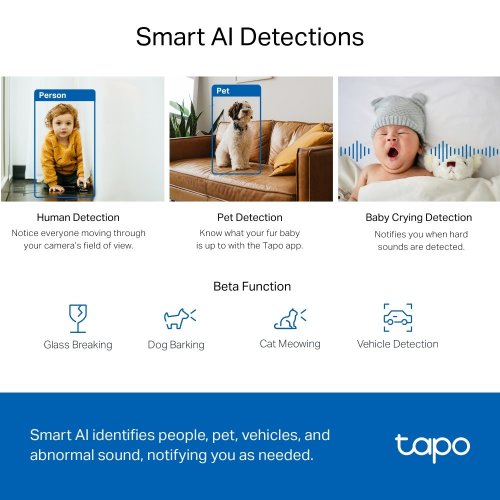 Smart AI Detections

Person

Pet

Human Detection
Notice everyone moving through your camera's field of view.

Pet Detection
Know what your fur baby is up to with the Tapo app.

Baby Crying Detection
Notifies you when hard sounds are detected.

Beta Function

Glass Breaking

Dog Barking

Cat Meowing

Vehicle Detection

Smart AI identifies people, pet, vehicles, and abnormal sound, notifying you as needed.

tapo